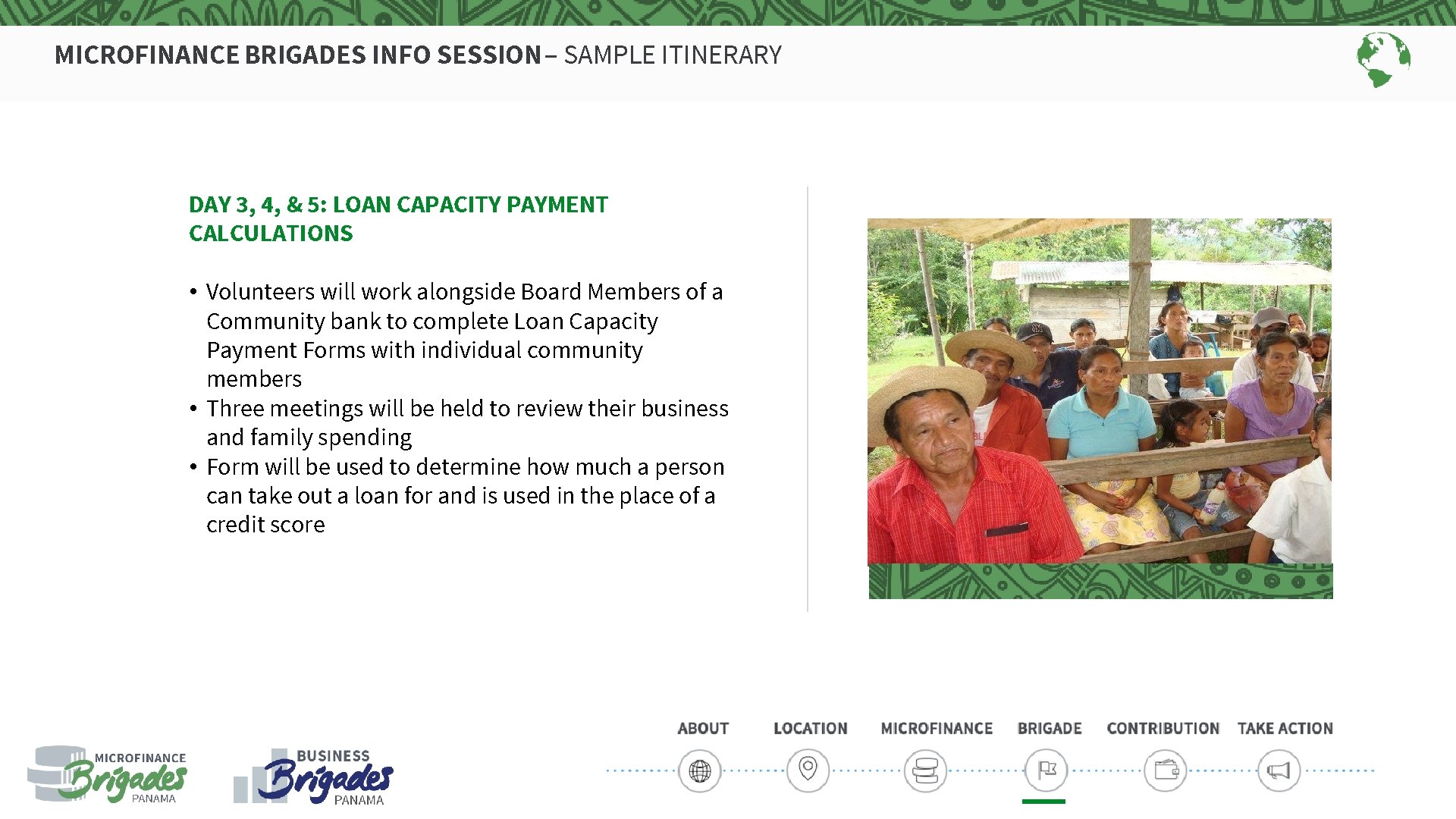 MICROFINANCE BRIGADES INFO SESSION – SAMPLE ITINERARY

DAY 3, 4, & 5: LOAN CAPACITY PAYMENT CALCULATIONS

• Volunteers will work alongside Board Members of a Community bank to complete Loan Capacity Payment Forms with individual community members
• Three meetings will be held to review their business and family spending
• Form will be used to determine how much a person can take out a loan for and is used in the place of a credit score

MICROFINANCE Brigades PANAMA

BUSINESS Brigades PANAMA

ABOUT LOCATION MICROFINANCE BRIGADE CONTRIBUTION TAKE ACTION